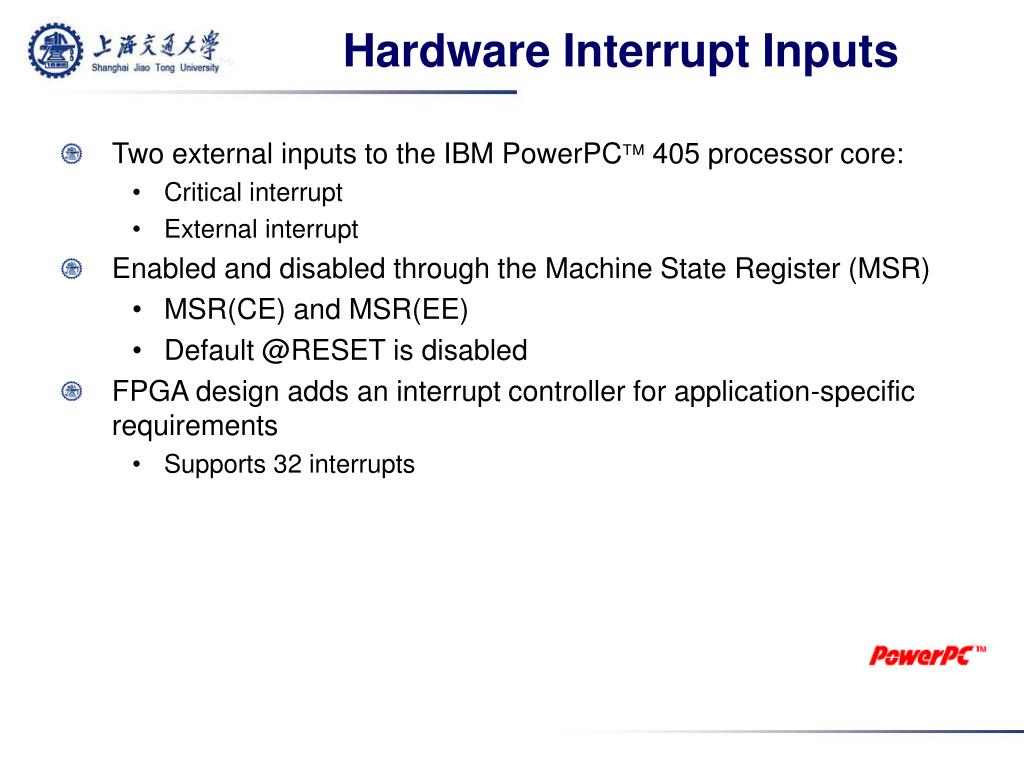 上海交通大学
Shanghai Jiao Tong University

Hardware Interrupt Inputs

Two external inputs to the IBM PowerPC™ 405 processor core:
• Critical interrupt
• External interrupt

Enabled and disabled through the Machine State Register (MSR)
• MSR(CE) and MSR(EE)
• Default @RESET is disabled

FPGA design adds an interrupt controller for application-specific requirements
• Supports 32 interrupts

PowerPC™